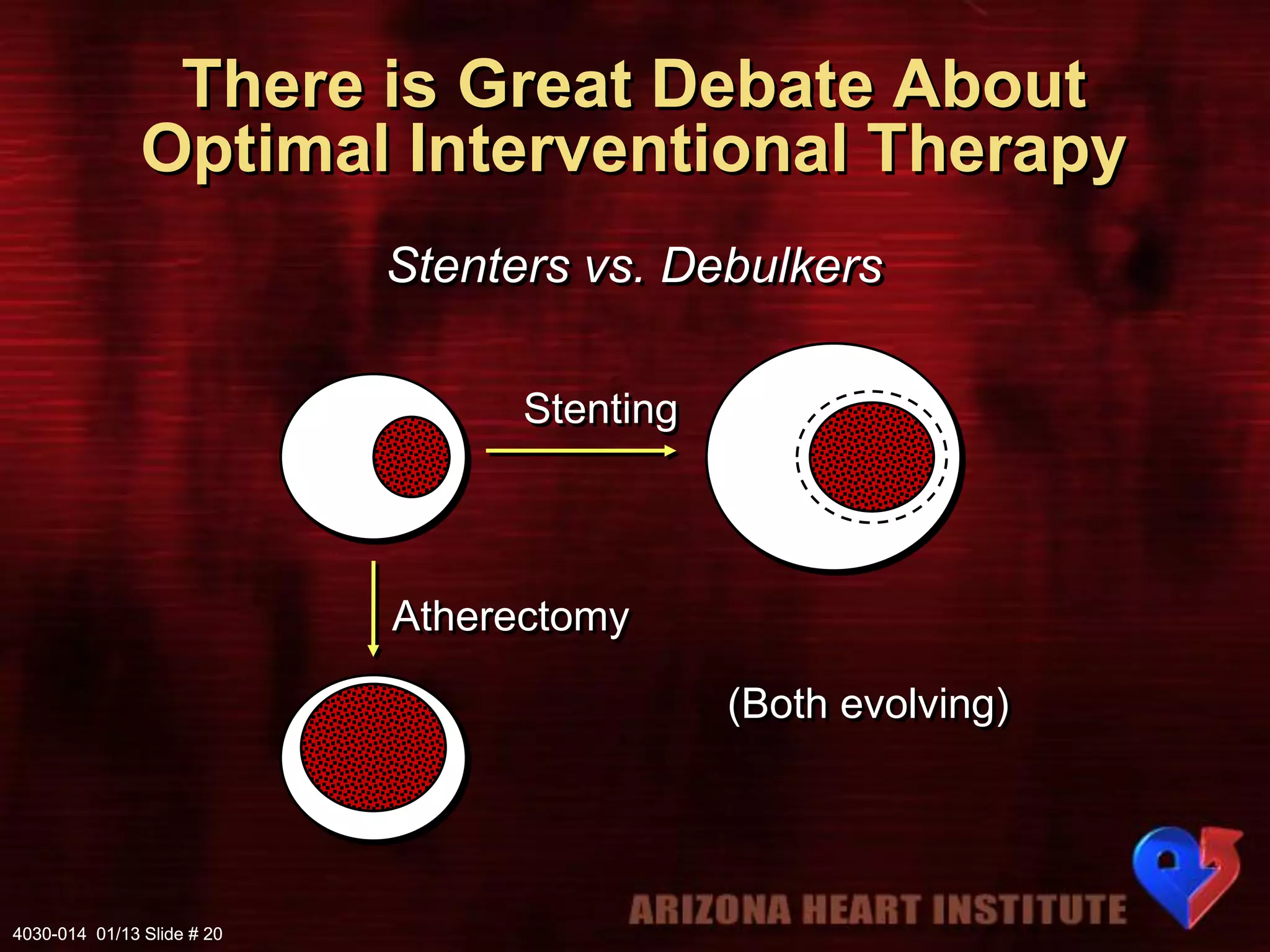 There is Great Debate About Optimal Interventional Therapy

Stenters vs. Debulkers

Stenting

Atherectomy

(Both evolving)

ARIZONA HEART INSTITUTE

4030-014 01/13 Slide # 20